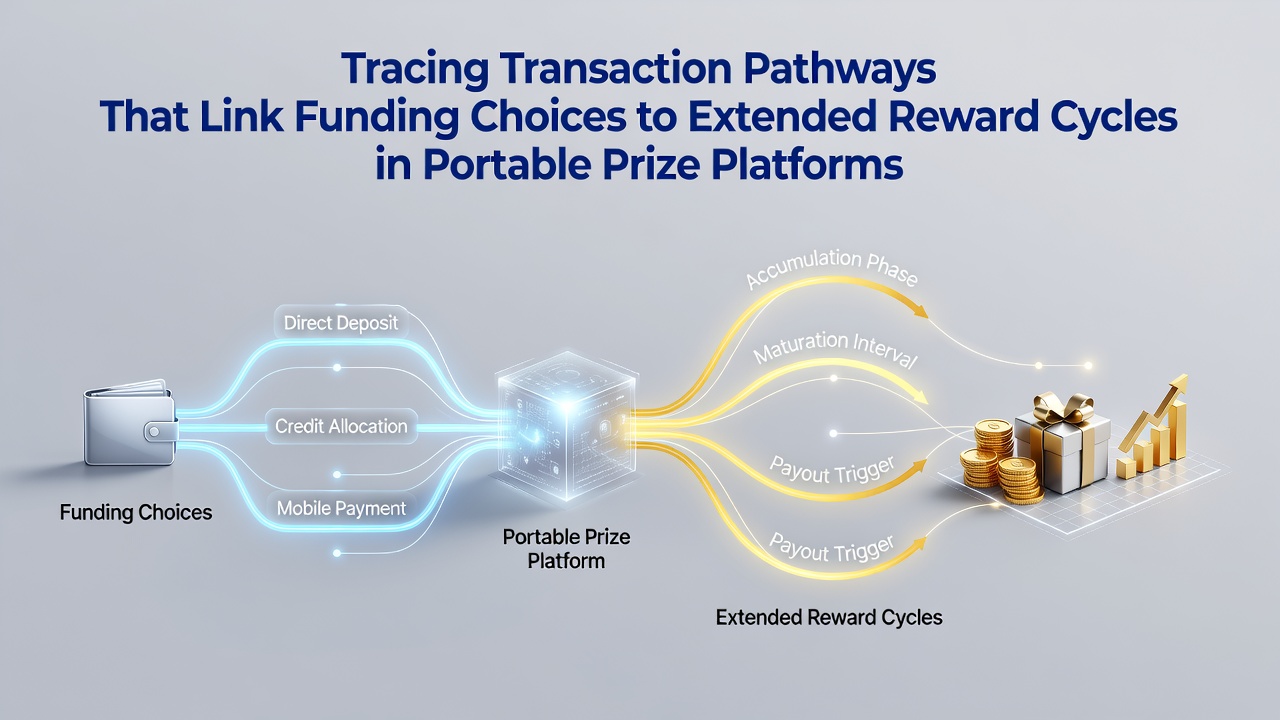 Tracing Transaction Pathways That Link Funding Choices to Extended Reward Cycles in Portable Prize Platforms

Direct Deposit

Credit Allocation

Mobile Payment

Funding Choices

Portable Prize Platform

Accumulation Phase

Maturation Interval

Payout Trigger

Payout Trigger

Extended Reward Cycles